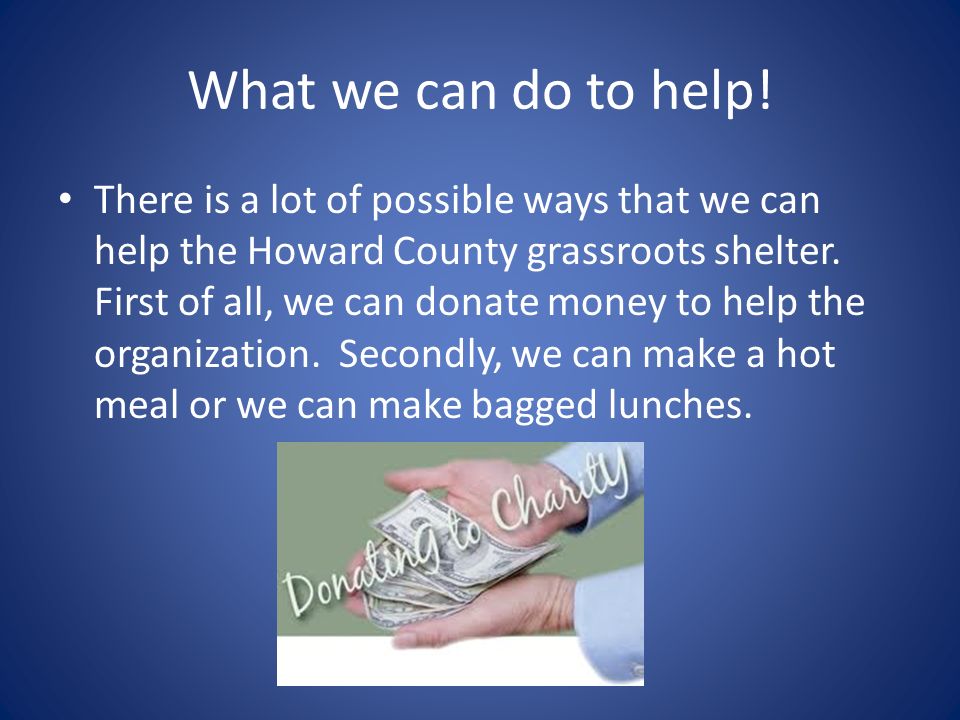 What we can do to help!

• There is a lot of possible ways that we can help the Howard County grassroots shelter. First of all, we can donate money to help the organization. Secondly, we can make a hot meal or we can make bagged lunches.

Donating to Charity